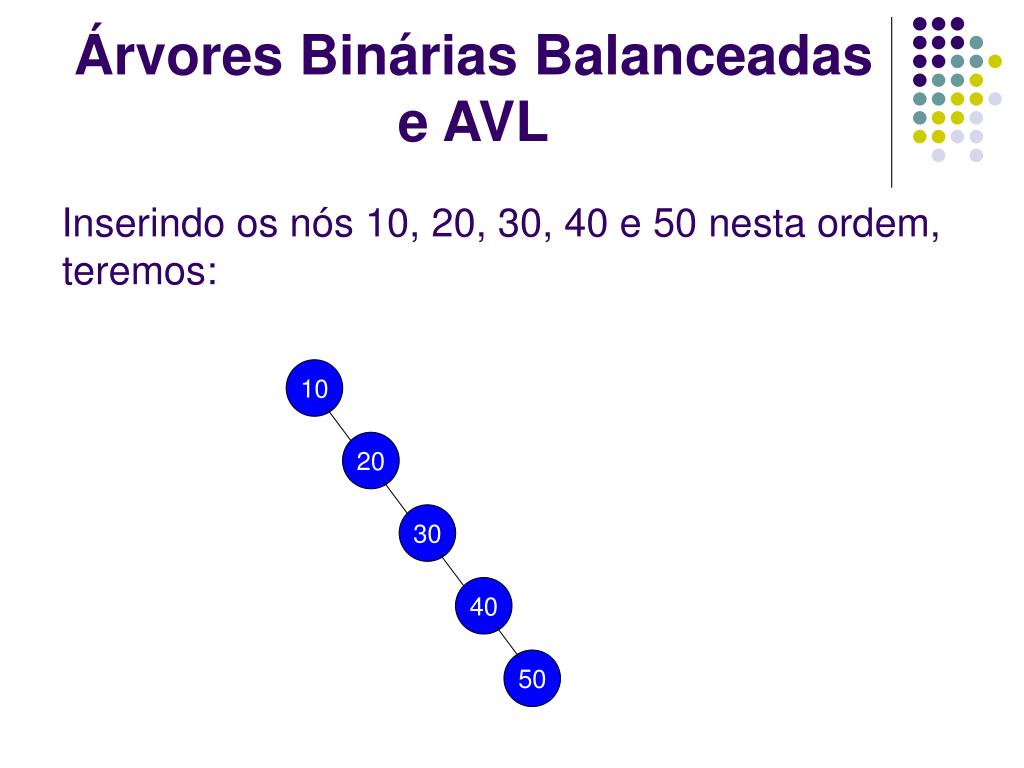 Árvores Binárias Balanceadas e AVL

Inserindo os nós 10, 20, 30, 40 e 50 nesta ordem, teremos:

10
20
30
40
50